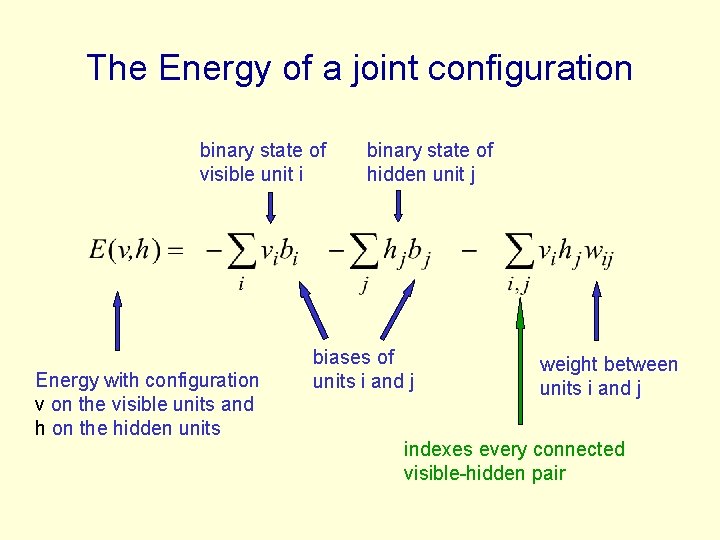 The Energy of a joint configuration

binary state of visible unit i

binary state of hidden unit j

$E(v,h) = -\sum_{i} v_i b_i - \sum_{j} h_j b_j - \sum_{i,j} v_i h_j w_{ij}$

Energy with configuration v on the visible units and h on the hidden units

biases of units i and j

weight between units i and j

indexes every connected visible-hidden pair